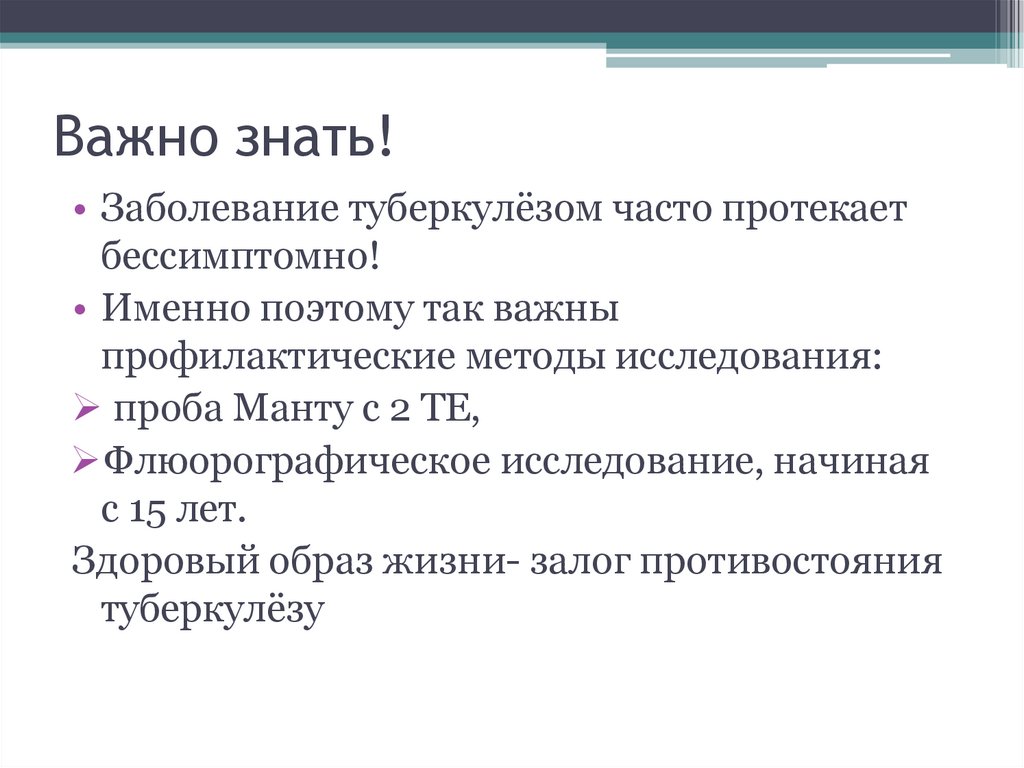 Важно знать!

• Заболевание туберкулёзом часто протекает бессимптомно!

• Именно поэтому так важны профилактические методы исследования:

➢ проба Манту с 2 ТЕ,

➢ Флюорографическое исследование, начиная с 15 лет.

Здоровый образ жизни- залог противостояния туберкулёзу